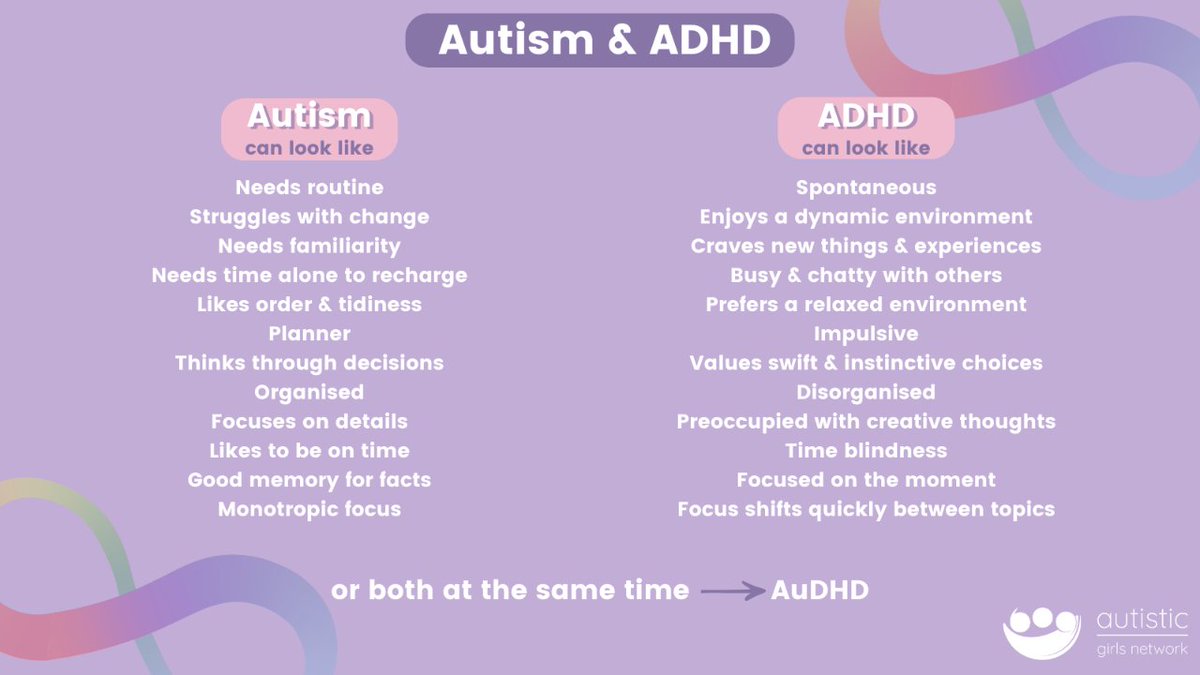 Autism & ADHD

Autism
can look like

Needs routine
Struggles with change
Needs familiarity
Needs time alone to recharge
Likes order & tidiness
Planner
Thinks through decisions
Organised
Focuses on details
Likes to be on time
Good memory for facts
Monotropic focus

ADHD
can look like

Spontaneous
Enjoys a dynamic environment
Craves new things & experiences
Busy & chatty with others
Prefers a relaxed environment
Impulsive
Values swift & instinctive choices
Disorganised
Preoccupied with creative thoughts
Time blindness
Focused on the moment
Focus shifts quickly between topics

or both at the same time → AuDHD

autistic
girls network